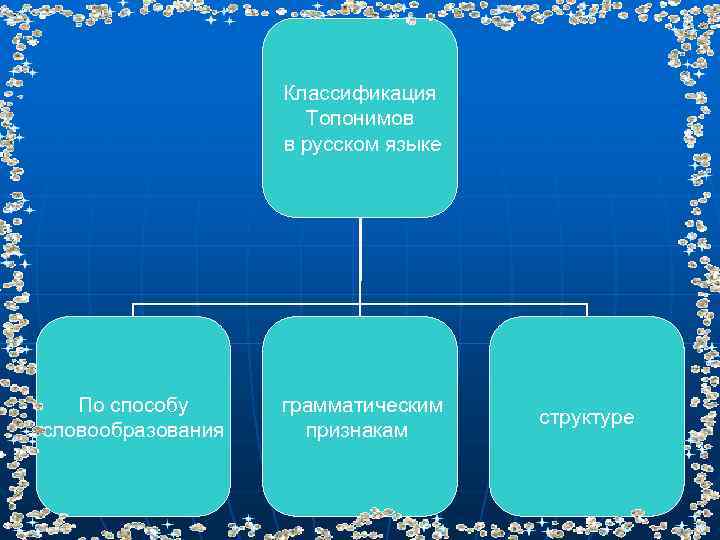 Классификация Топонимов в русском языке

По способу словообразования

грамматическим признакам

структуре